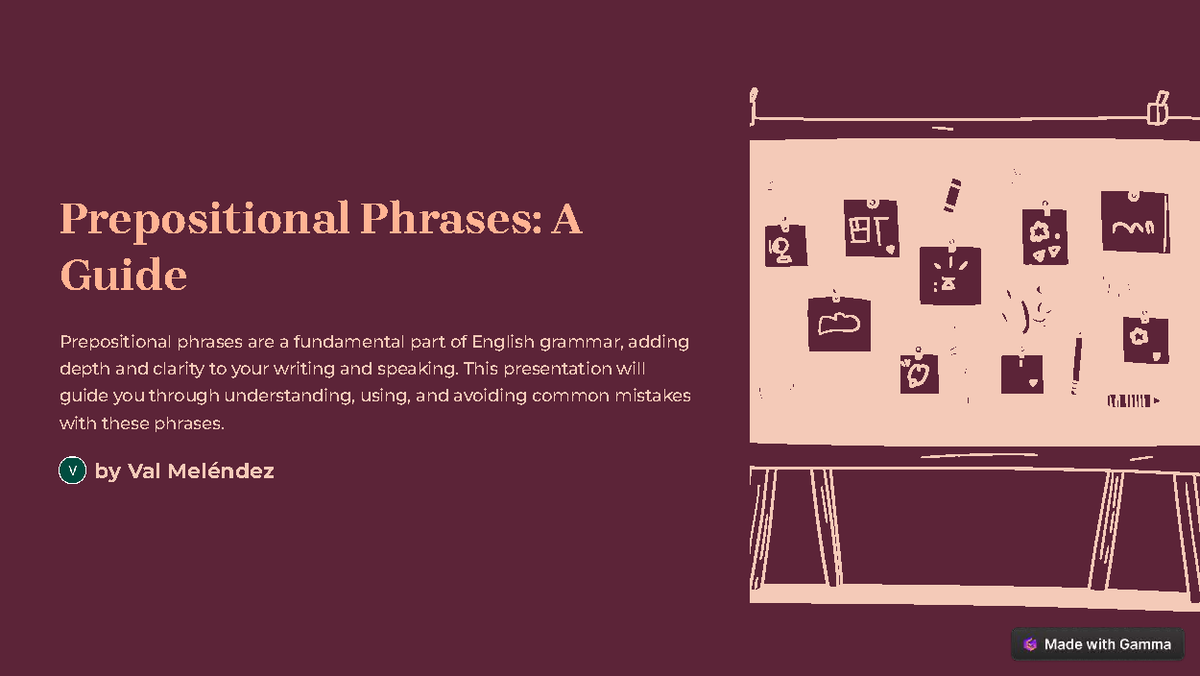 Prepositional Phrases: A Guide

Prepositional phrases are a fundamental part of English grammar, adding depth and clarity to your writing and speaking. This presentation will guide you through understanding, using, and avoiding common mistakes with these phrases.

V by Val Meléndez

Made with Gamma